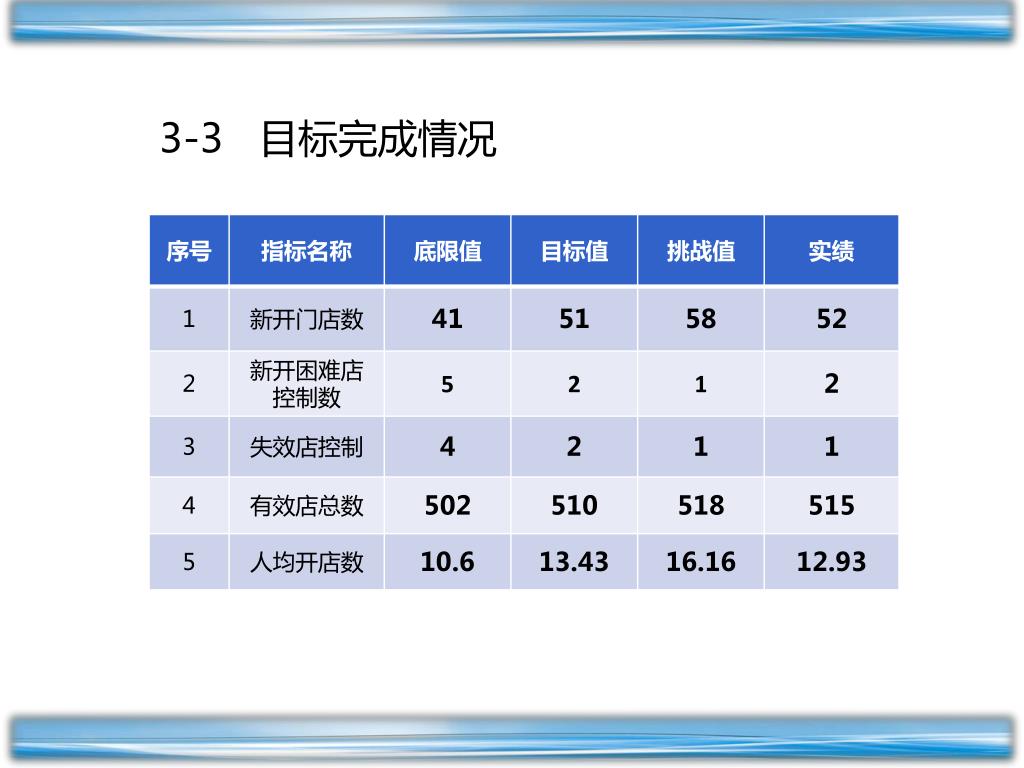 3-3 目标完成情况

| 序号 | 指标名称 | 底限值 | 目标值 | 挑战值 | 实绩 |
|---|---|---|---|---|---|
| 1 | 新开门店数 | 41 | 51 | 58 | 52 |
| 2 | 新开困难店控制数 | 5 | 2 | 1 | 2 |
| 3 | 失效店控制 | 4 | 2 | 1 | 1 |
| 4 | 有效店总数 | 502 | 510 | 518 | 515 |
| 5 | 人均开店数 | 10.6 | 13.43 | 16.16 | 12.93 |